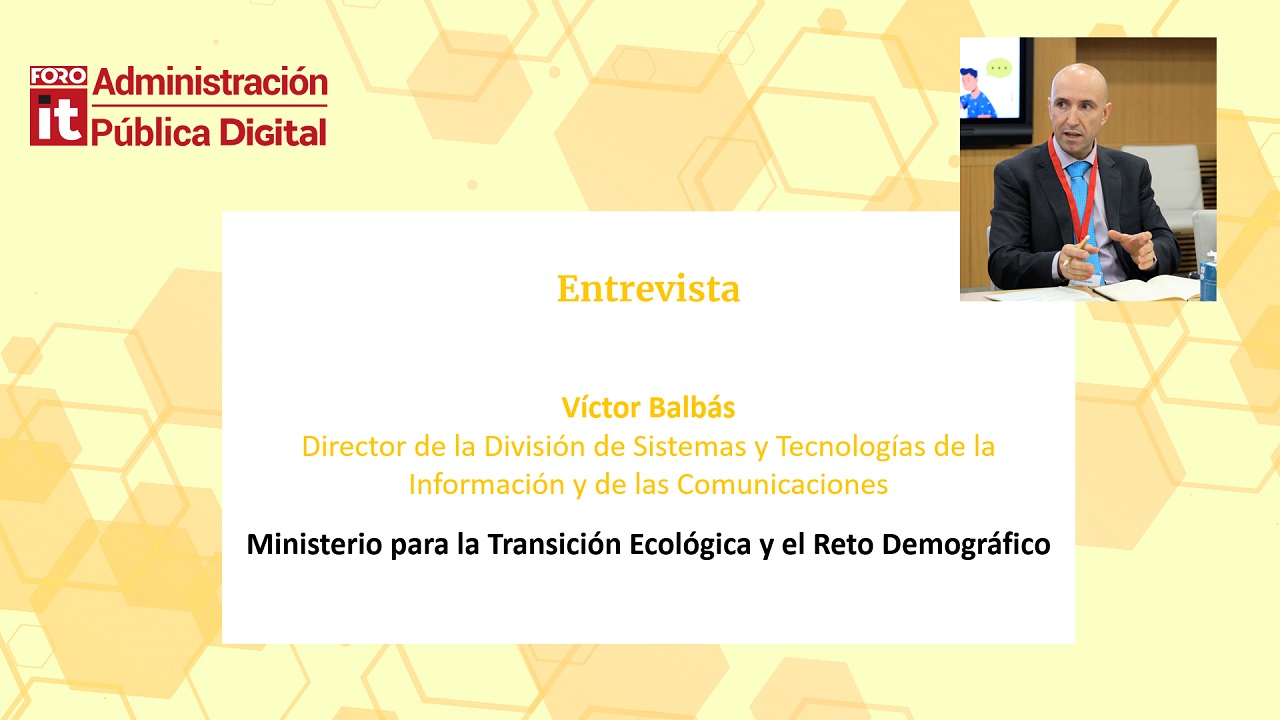 FORO it Administración Pública Digital

Entrevista

Víctor Balbás
Director de la División de Sistemas y Tecnologías de la Información y de las Comunicaciones

Ministerio para la Transición Ecológica y el Reto Demográfico